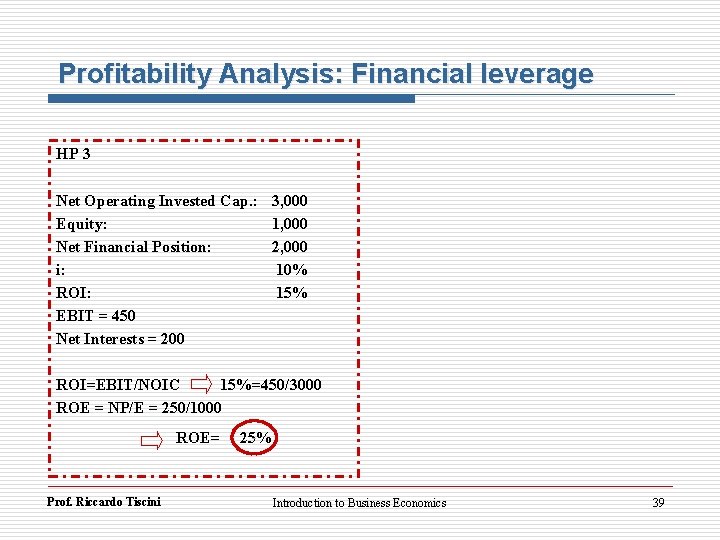 Profitability Analysis: Financial leverage

HP 3

Net Operating Invested Cap.: 3,000
Equity: 1,000
Net Financial Position: 2,000
i: 10%
ROI: 15%
EBIT = 450
Net Interests = 200

ROI=EBIT/NOIC ⇨ 15%=450/3000
ROE = NP/E = 250/1000
⇨ ROE= 25%

Prof. Riccardo Tiscini Introduction to Business Economics 39